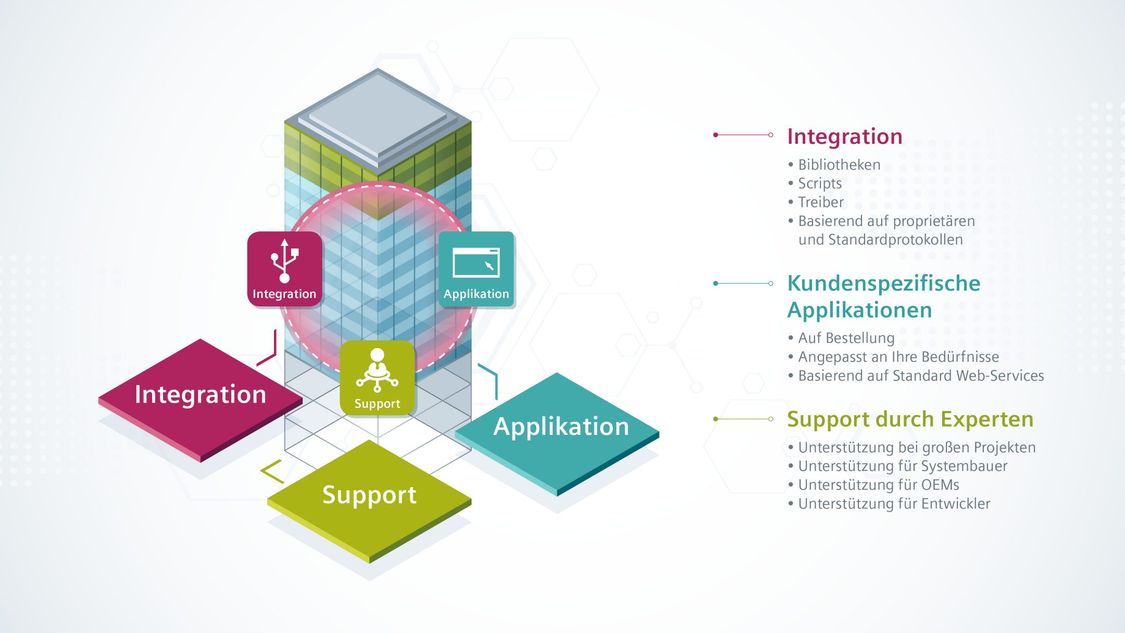 Integration

Applikation

Support

Integration

Applikation

Support

Integration
• Bibliotheken
• Scripts
• Treiber
• Basierend auf proprietären und Standardprotokollen

Kundenspezifische Applikationen
• Auf Bestellung
• Angepasst an Ihre Bedürfnisse
• Basierend auf Standard Web-Services

Support durch Experten
• Unterstützung bei großen Projekten
• Unterstützung für Systembauer
• Unterstützung für OEMs
• Unterstützung für Entwickler